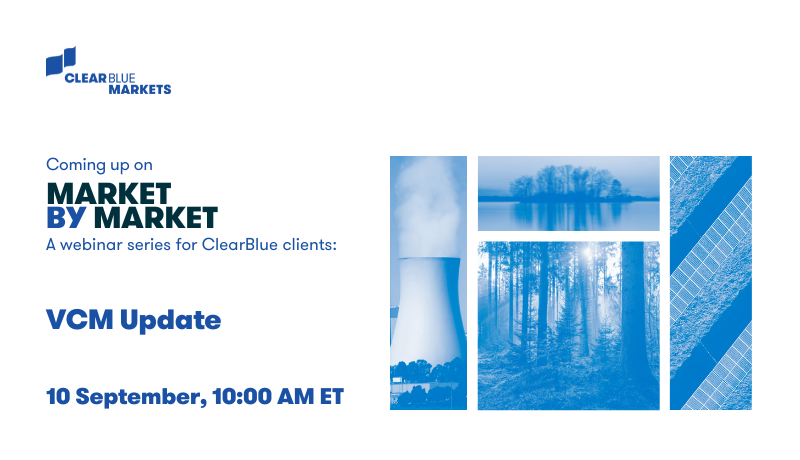 CLEARBLUE MARKETS

Coming up on

MARKET BY MARKET

A webinar series for ClearBlue clients:

VCM Update

10 September, 10:00 AM ET